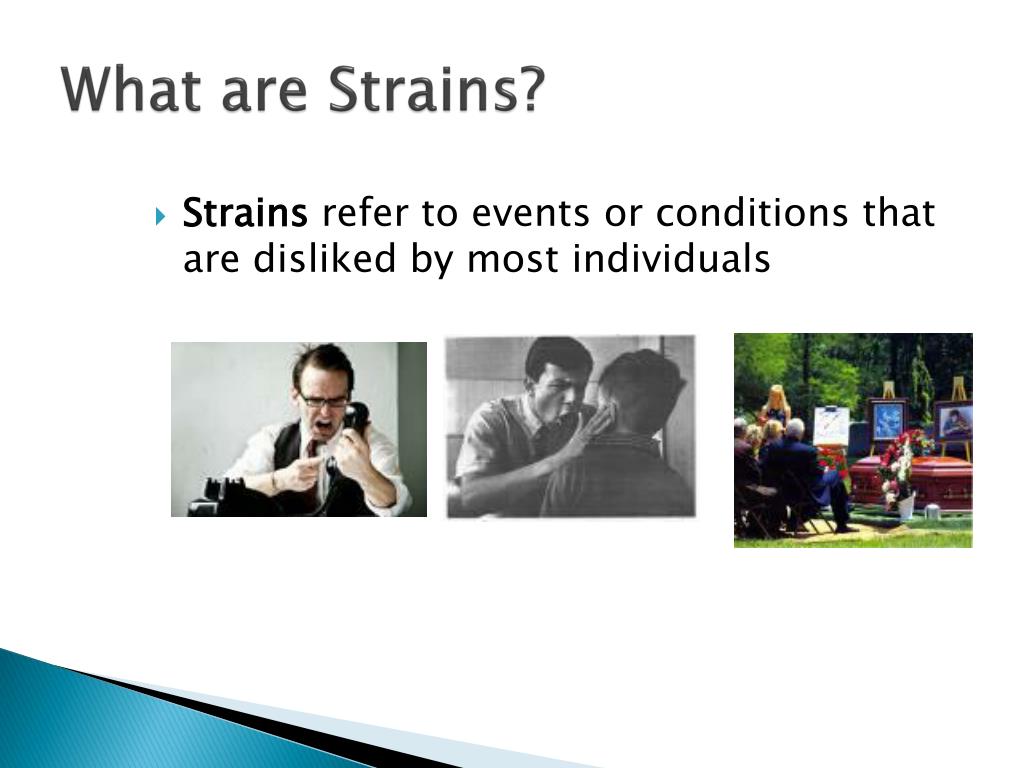 What are Strains?

Strains refer to events or conditions that are disliked by most individuals